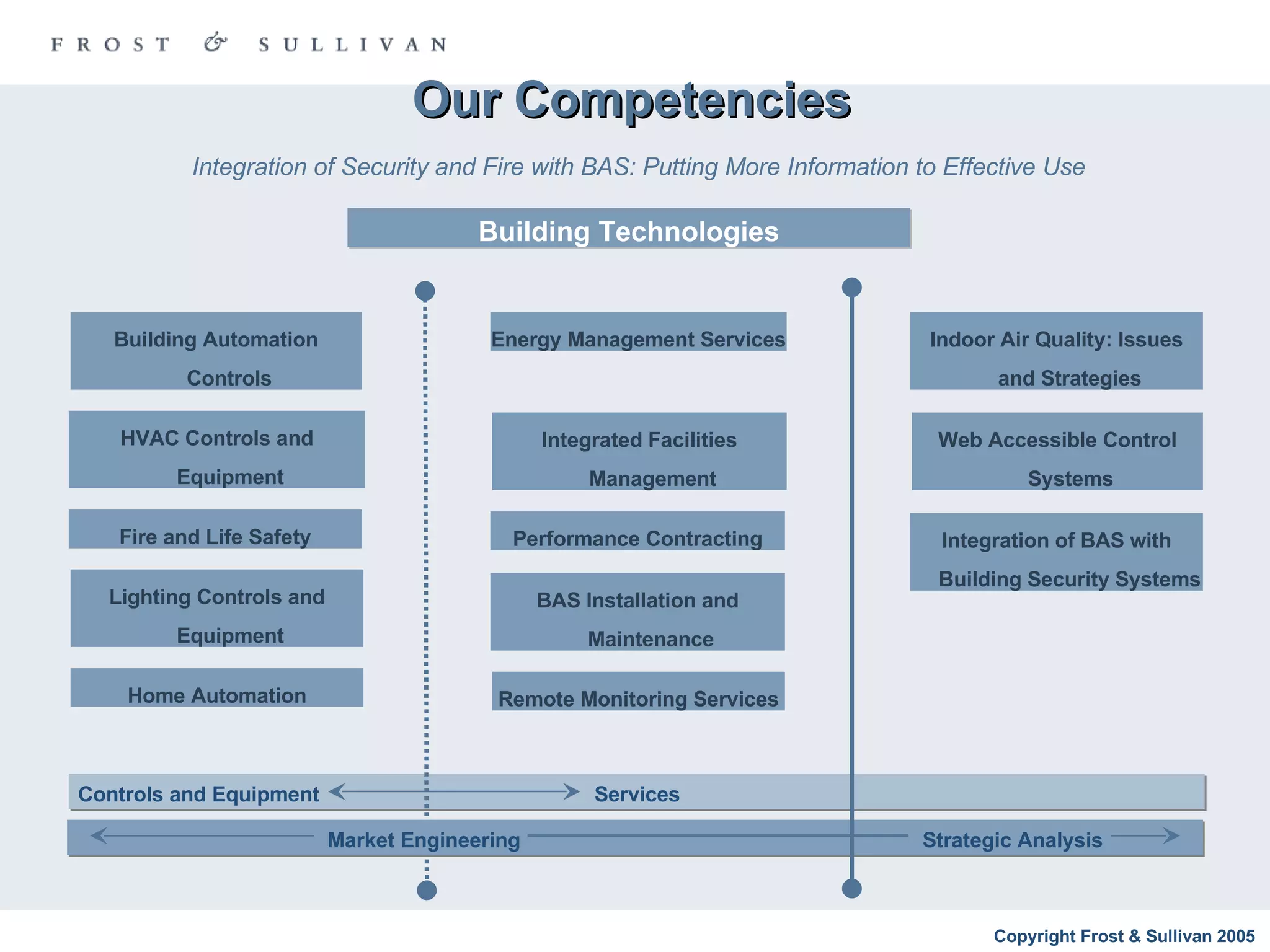 FROST & SULLIVAN

Our Competencies

Integration of Security and Fire with BAS: Putting More Information to Effective Use

Building Technologies

Building Automation Controls

HVAC Controls and Equipment

Fire and Life Safety

Lighting Controls and Equipment

Home Automation

Energy Management Services

Integrated Facilities Management

Performance Contracting

BAS Installation and Maintenance

Remote Monitoring Services

Indoor Air Quality: Issues and Strategies

Web Accessible Control Systems

Integration of BAS with Building Security Systems

Controls and Equipment Services

Market Engineering Strategic Analysis

Copyright Frost & Sullivan 2005